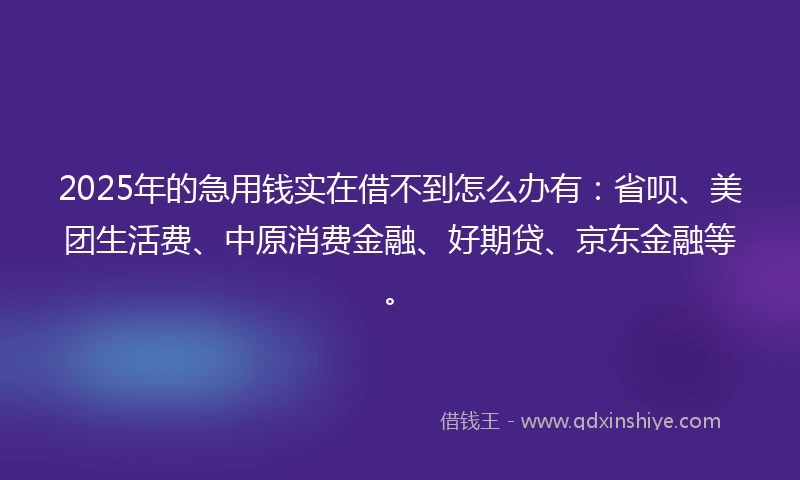 2025年的急用钱实在借不到怎么办有：省呗、美团生活费、中原消费金融、好期贷、京东金融等。

借钱王 - www.qdxinshiye.com